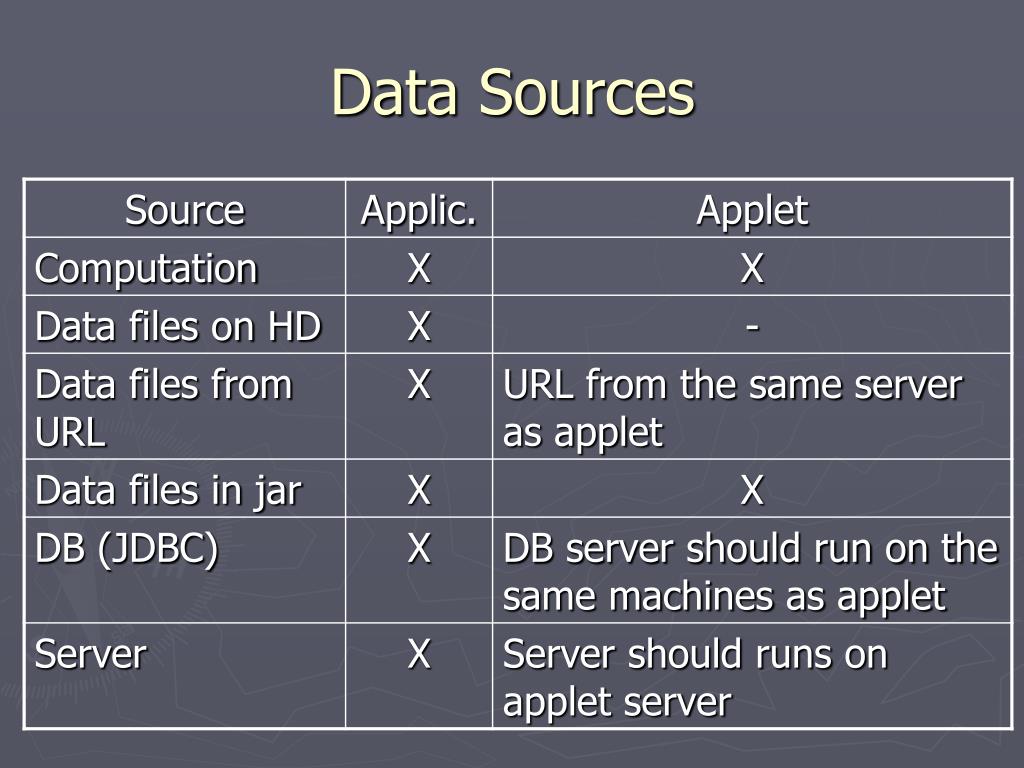 Data Sources

| Source | Applic. | Applet |
|---|---|---|
| Computation | X | X |
| Data files on HD | X | - |
| Data files from URL | X | URL from the same server as applet |
| Data files in jar | X | X |
| DB (JDBC) | X | DB server should run on the same machines as applet |
| Server | X | Server should runs on applet server |